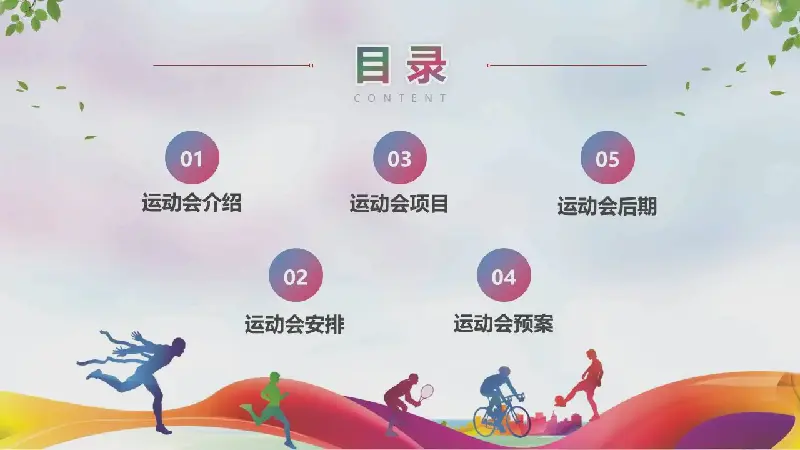 目录
CONTENT

01
运动会介绍

03
运动会项目

05
运动会后期

02
运动会安排

04
运动会预案